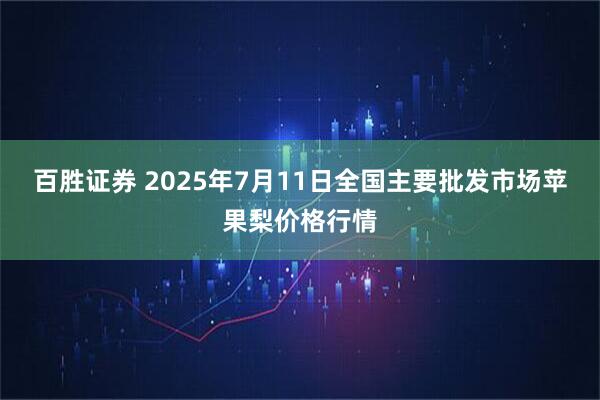 百胜证券 2025年7月11日全国主要批发市场苹果梨价格行情